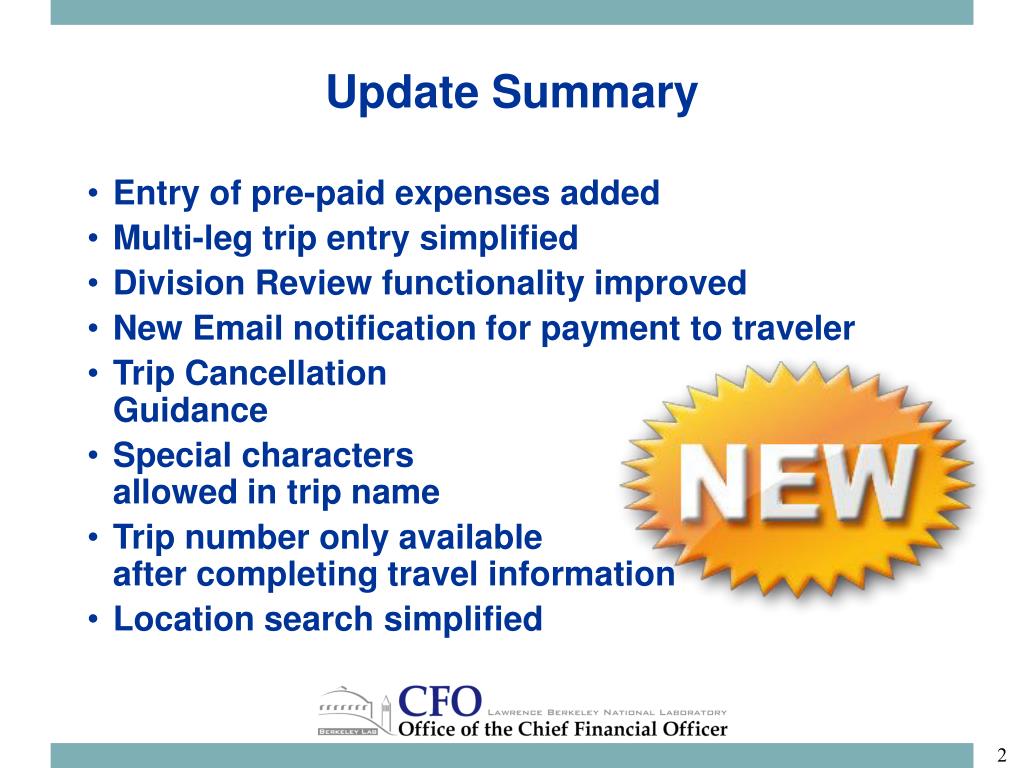 Update Summary

• Entry of pre-paid expenses added
• Multi-leg trip entry simplified
• Division Review functionality improved
• New Email notification for payment to traveler
• Trip Cancellation Guidance
• Special characters allowed in trip name
• Trip number only available after completing travel information
• Location search simplified

NEW

BERKELEY LAB
CFO LAWRENCE BERKELEY NATIONAL LABORATORY
Office of the Chief Financial Officer

2